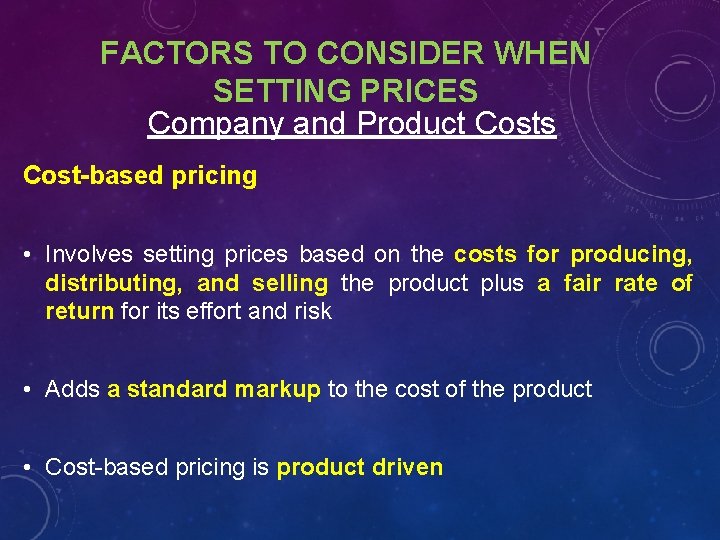 FACTORS TO CONSIDER WHEN SETTING PRICES

Company and Product Costs

Cost-based pricing

• Involves setting prices based on the costs for producing, distributing, and selling the product plus a fair rate of return for its effort and risk

• Adds a standard markup to the cost of the product

• Cost-based pricing is product driven